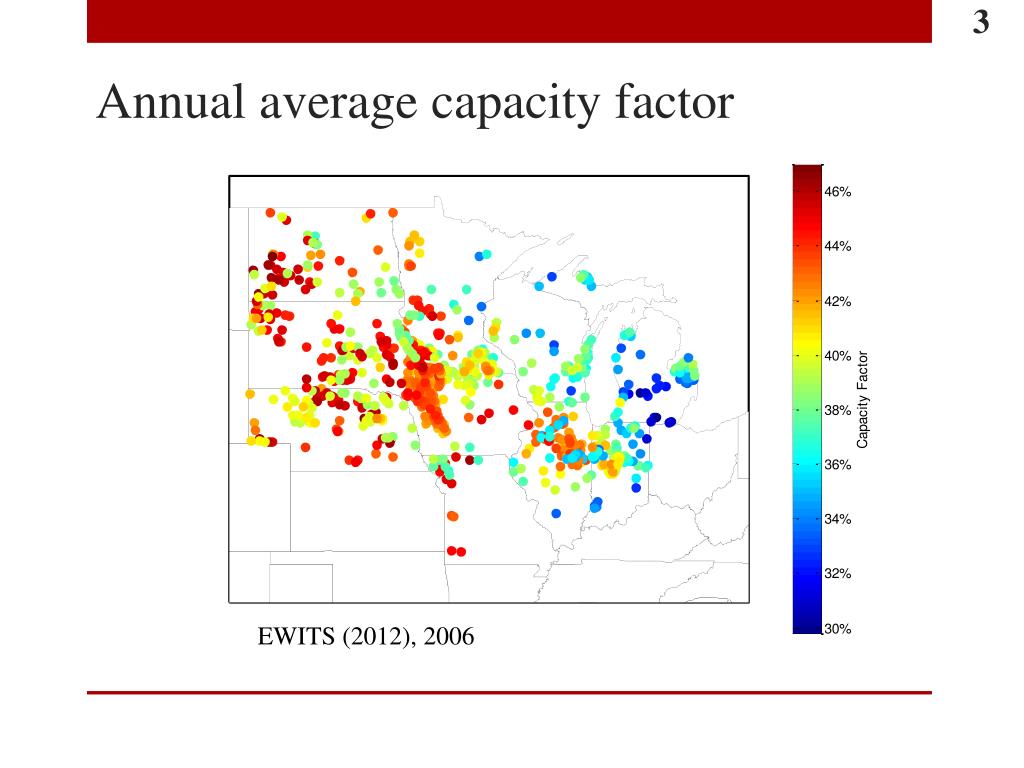 3

Annual average capacity factor

46%
44%
42%
40%
38%
36%
34%
32%
30%
Capacity Factor

EWITS (2012), 2006